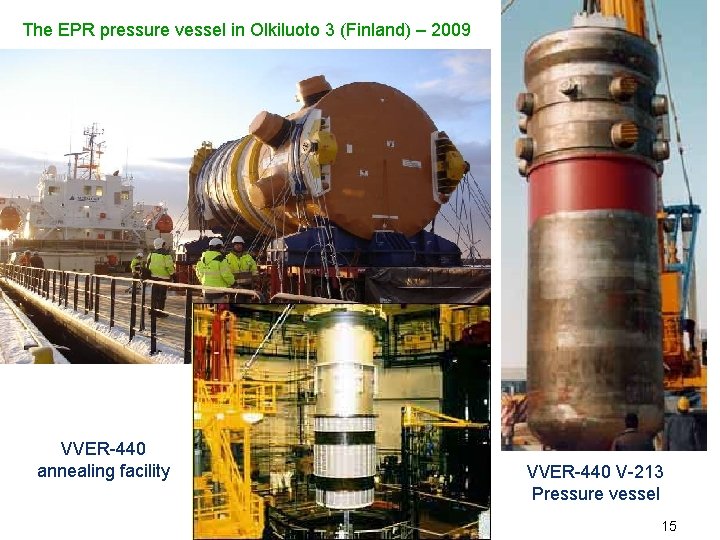 The EPR pressure vessel in Olkiluoto 3 (Finland) – 2009

VVER-440
annealing facility

VVER-440 V-213
Pressure vessel

15